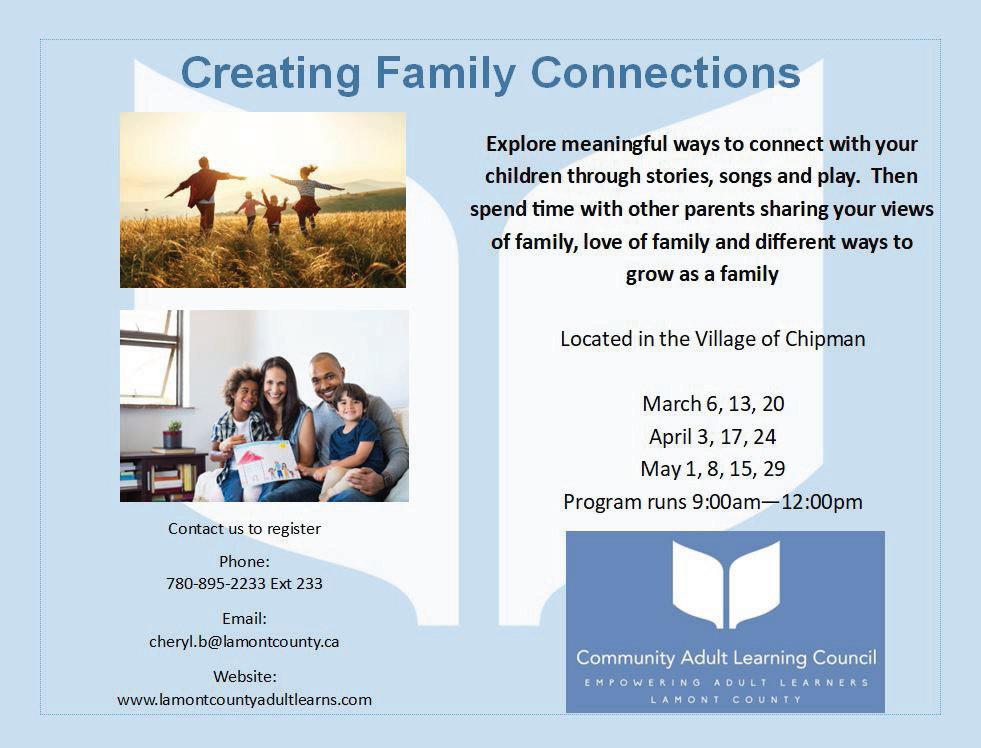 Creating Family Connections

Explore meaningful ways to connect with your children through stories, songs and play. Then spend time with other parents sharing your views of family, love of family and different ways to grow as a family

Located in the Village of Chipman

March 6, 13, 20
April 3, 17, 24
May 1, 8, 15, 29
Program runs 9:00am—12:00pm

Contact us to register

Phone:
780-895-2233 Ext 233

Email:
cheryl.b@lamontcounty.ca

Website:
www.lamontcountyadultlearns.com

Community Adult Learning Council
EMPOWERING ADULT LEARNERS
LAMONT COUNTY